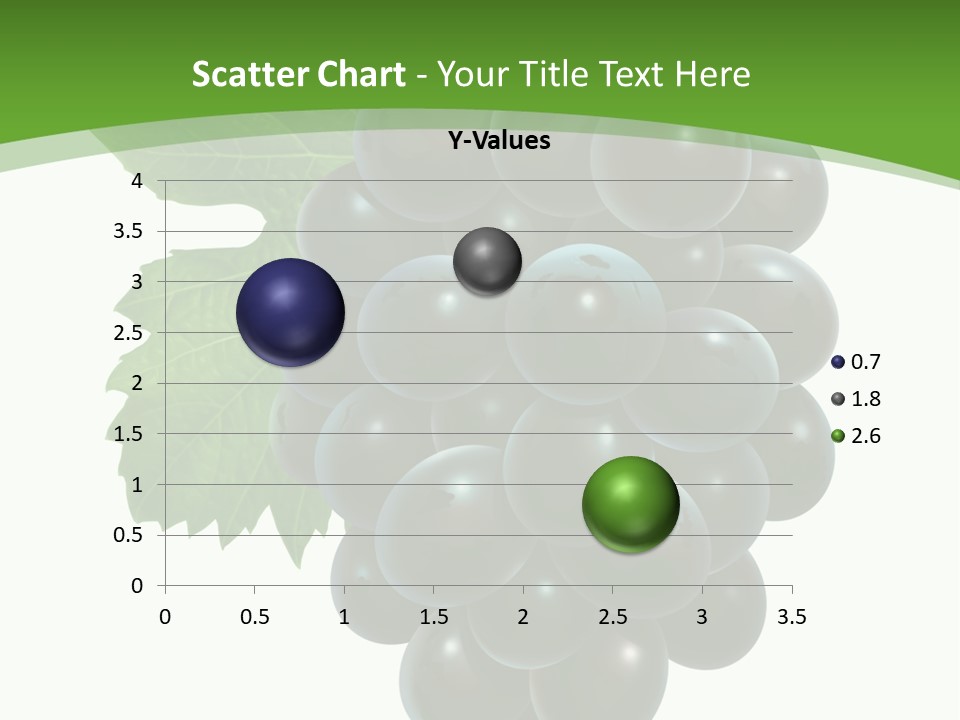 Scatter Chart - Your Title Text Here

Y-Values

4
3.5
3
2.5
2
1.5
1
0.5
0

0 0.5 1 1.5 2 2.5 3 3.5

0.7
1.8
2.6